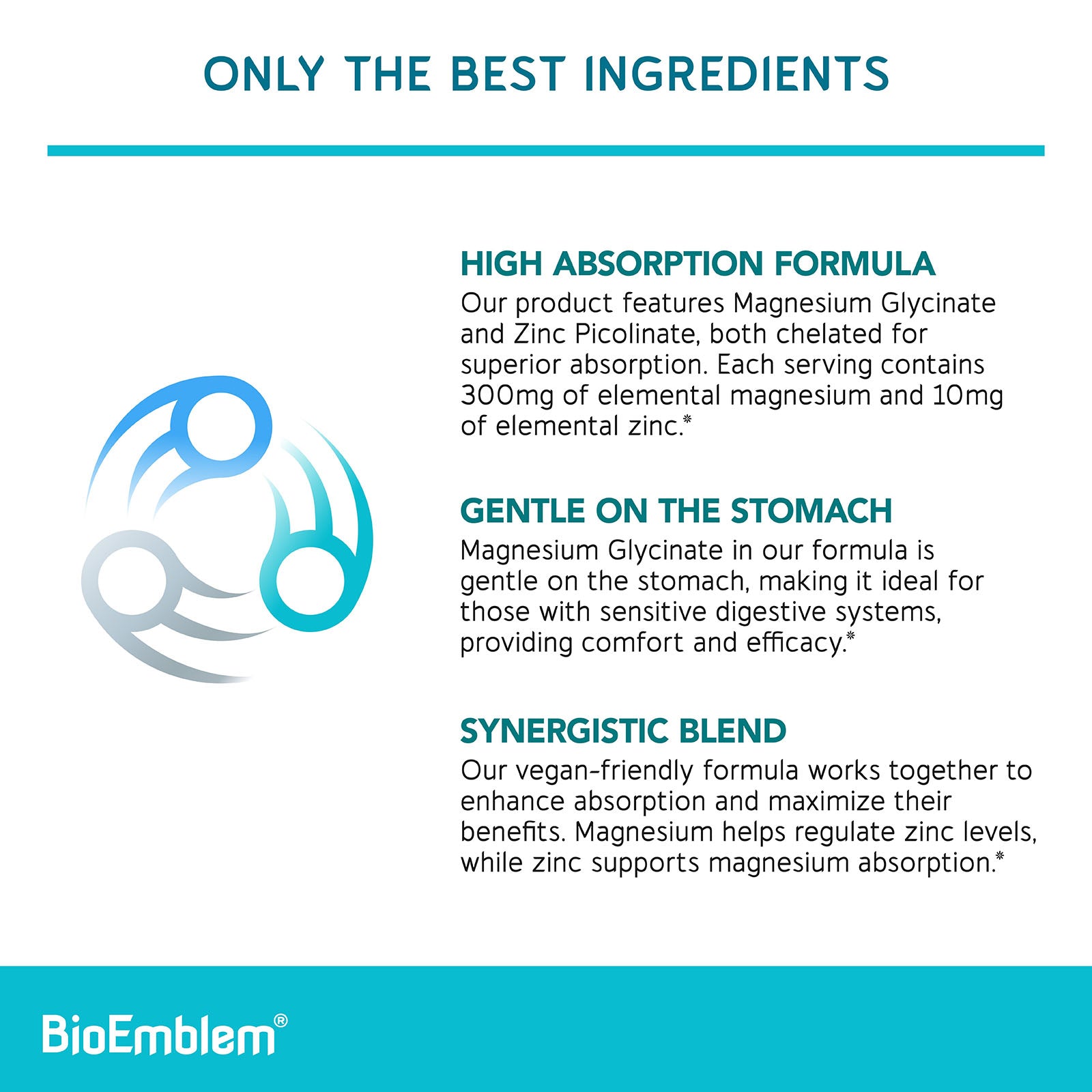 ONLY THE BEST INGREDIENTS

HIGH ABSORPTION FORMULA
Our product features Magnesium Glycinate and Zinc Picolinate, both chelated for superior absorption. Each serving contains 300mg of elemental magnesium and 10mg of elemental zinc.*

GENTLE ON THE STOMACH
Magnesium Glycinate in our formula is gentle on the stomach, making it ideal for those with sensitive digestive systems, providing comfort and efficacy.*

SYNERGISTIC BLEND
Our vegan-friendly formula works together to enhance absorption and maximize their benefits. Magnesium helps regulate zinc levels, while zinc supports magnesium absorption.*

BioEmblem®